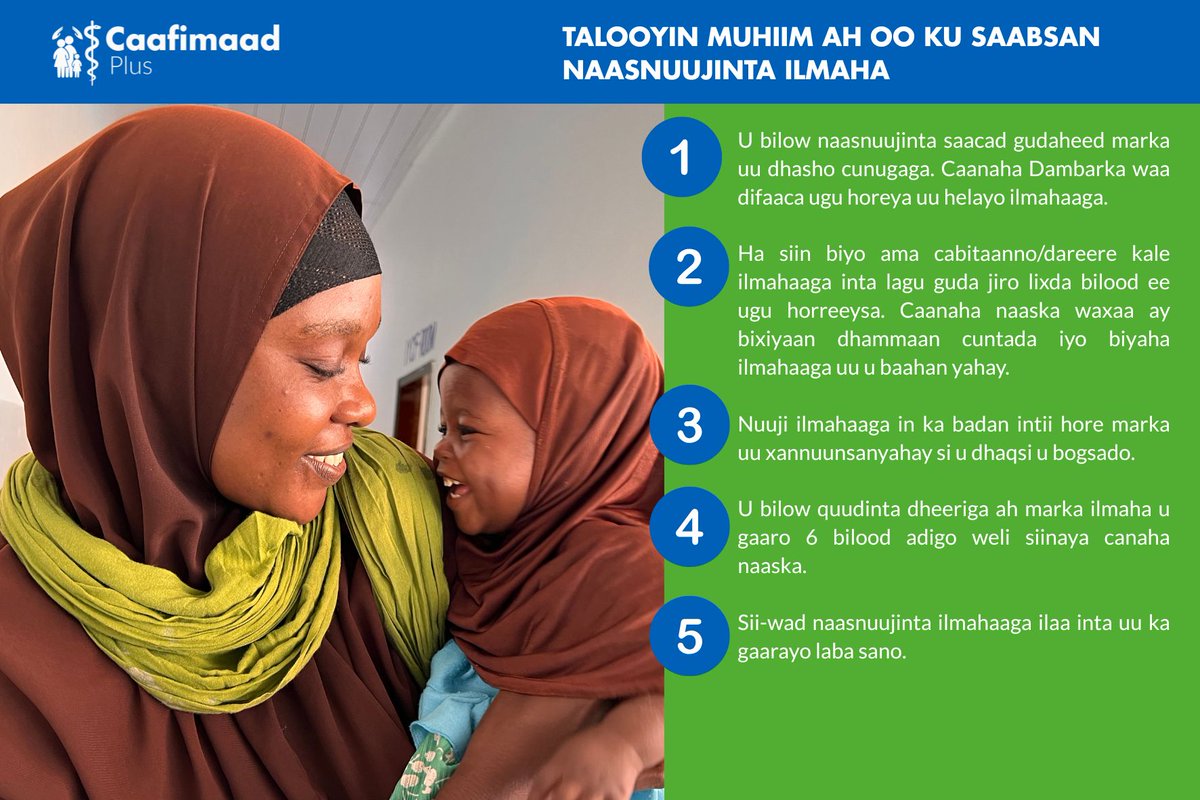 Caafimaad Plus

TALOOYIN MUHIIM AH OO KU SAABSAN NAASNUUJINTA ILMAHA

1 U bilow naasnuujinta saacad gudaheed marka uu dhasho cunugaga. Caanaha Dambarka waa difaaca ugu horeya uu helayo ilmahaaga.

2 Ha siin biyo ama cabitaanno/dareere kale ilmahaaga inta lagu guda jiro lixda bilood ee ugu horreeysa. Caanaha naaska waxaa ay bixiyaan dhammaan cuntada iyo biyaha ilmahaaga uu u baahan yahay.

3 Nuuji ilmahaaga in ka badan intii hore marka uu xannuunsanyahay si u dhaqsi u bogsado.

4 U bilow quudinta dheeriga ah marka ilmaha u gaaro 6 bilood adigo weli siinaya canaha naaska.

5 Sii-wad naasnuujinta ilmahaaga ilaa inta uu ka gaarayo laba sano.